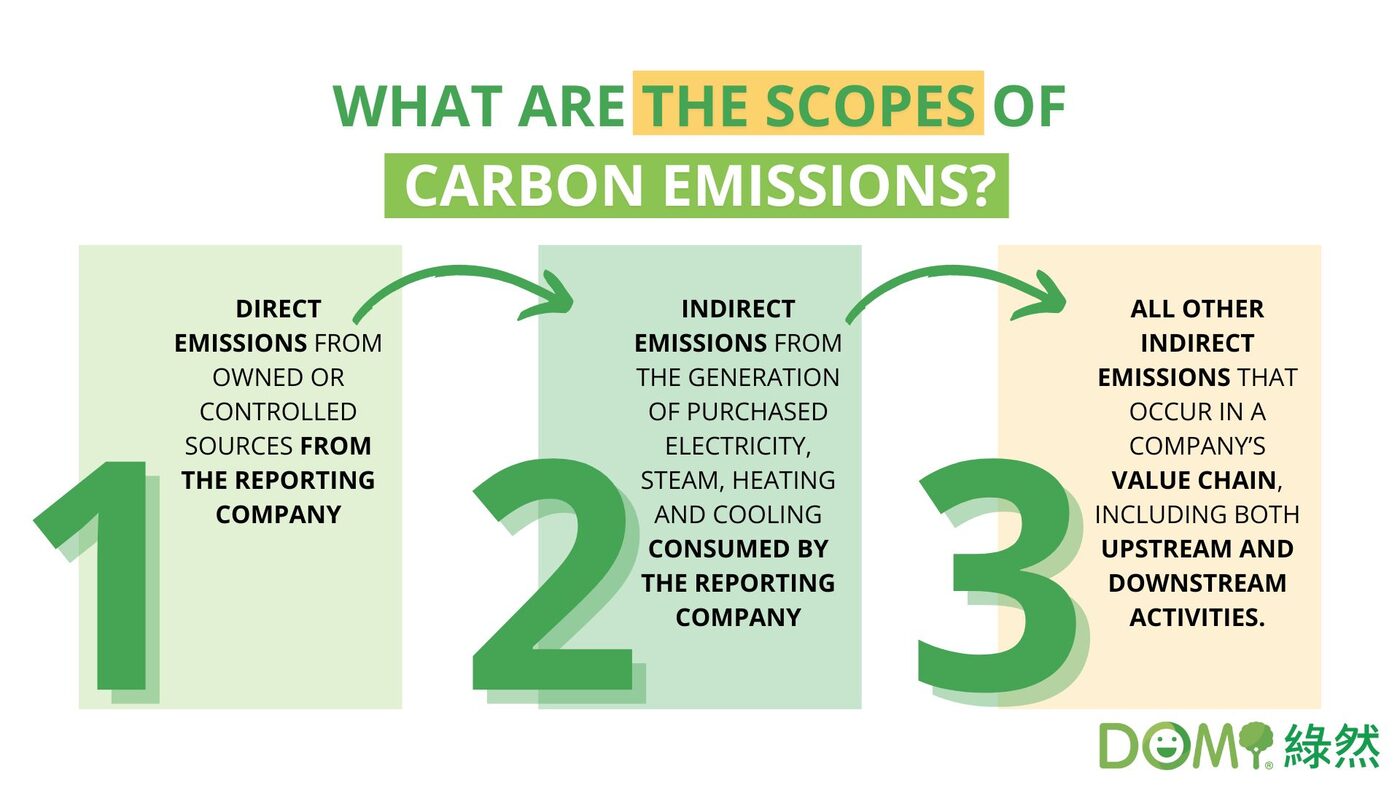 WHAT ARE THE SCOPES OF CARBON EMISSIONS?

1

DIRECT EMISSIONS FROM OWNED OR CONTROLLED SOURCES FROM THE REPORTING COMPANY

2

INDIRECT EMISSIONS FROM THE GENERATION OF PURCHASED ELECTRICITY, STEAM, HEATING AND COOLING CONSUMED BY THE REPORTING COMPANY

3

ALL OTHER INDIRECT EMISSIONS THAT OCCUR IN A COMPANY'S VALUE CHAIN, INCLUDING BOTH UPSTREAM AND DOWNSTREAM ACTIVITIES.

DOMI 綠然